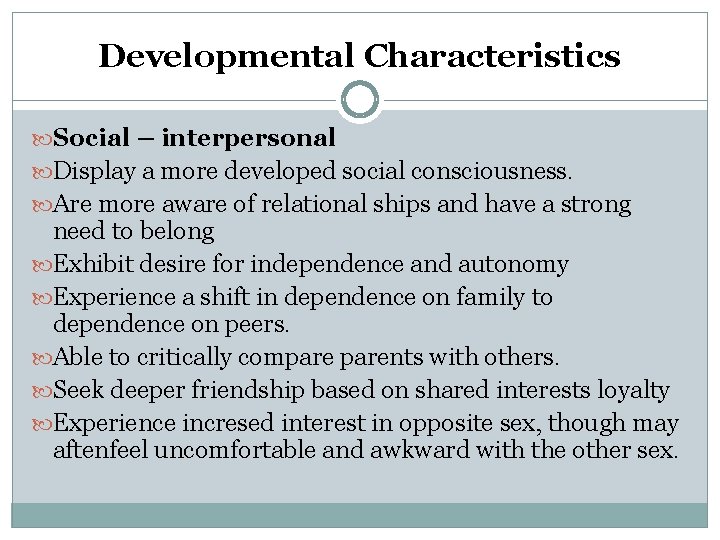 Developmental Characteristics

Social – interpersonal

Display a more developed social consciousness.

Are more aware of relational ships and have a strong need to belong

Exhibit desire for independence and autonomy

Experience a shift in dependence on family to dependence on peers.

Able to critically compare parents with others.

Seek deeper friendship based on shared interests loyalty

Experience incresed interest in opposite sex, though may aftenfeel uncomfortable and awkward with the other sex.